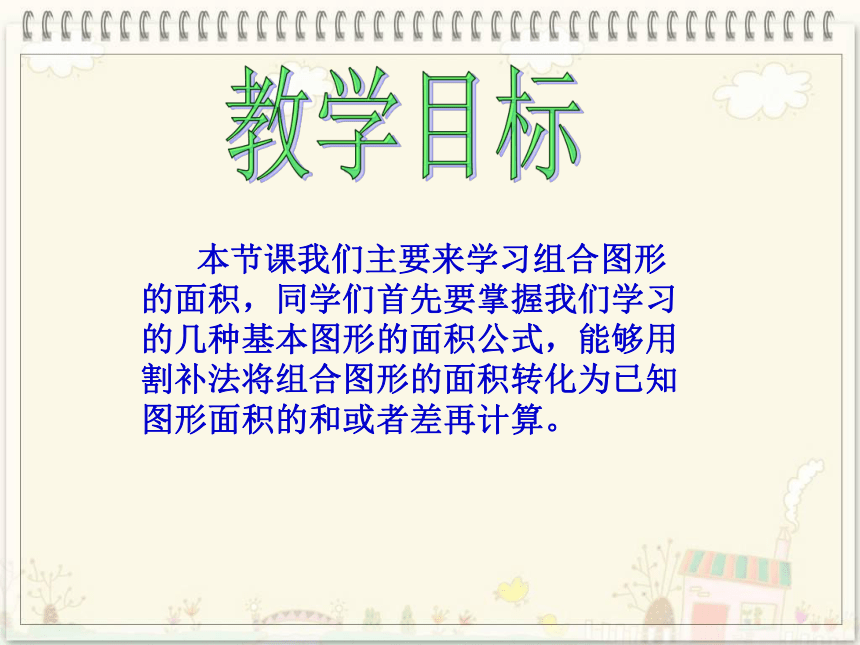 教学目标

本节课我们主要来学习组合图形的面积，同学们首先要掌握我们学习的几种基本图形的面积公式，能够用割补法将组合图形的面积转化为已知图形面积的和或者差再计算。